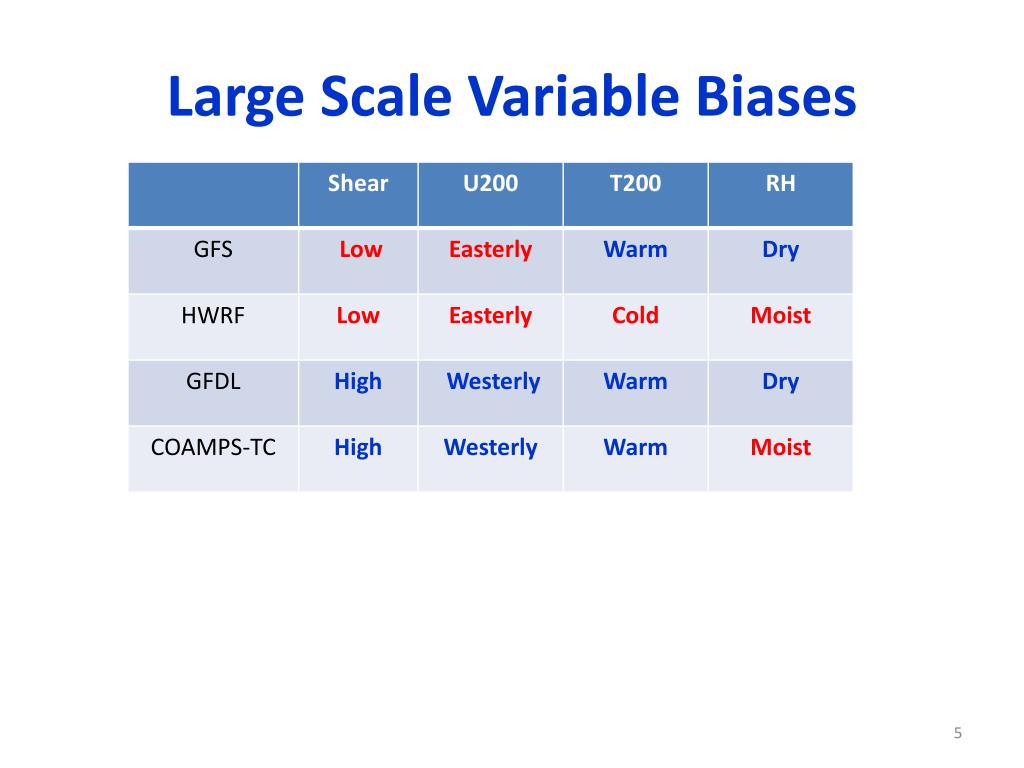 Large Scale Variable Biases

| | Shear | U200 | T200 | RH |
|---|---|---|---|---|
| GFS | Low | Easterly | Warm | Dry |
| HWRF | Low | Easterly | Cold | Moist |
| GFDL | High | Westerly | Warm | Dry |
| COAMPS-TC | High | Westerly | Warm | Moist |

5